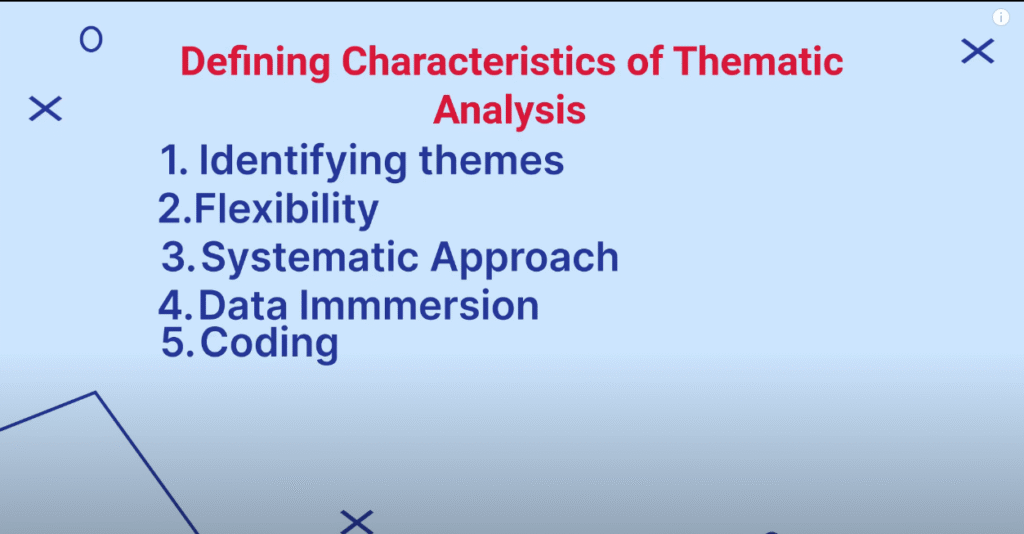 Defining Characteristics of Thematic Analysis

1. Identifying themes
2.Flexibility
3.Systematic Approach
4.Data Immmersion
5.Coding